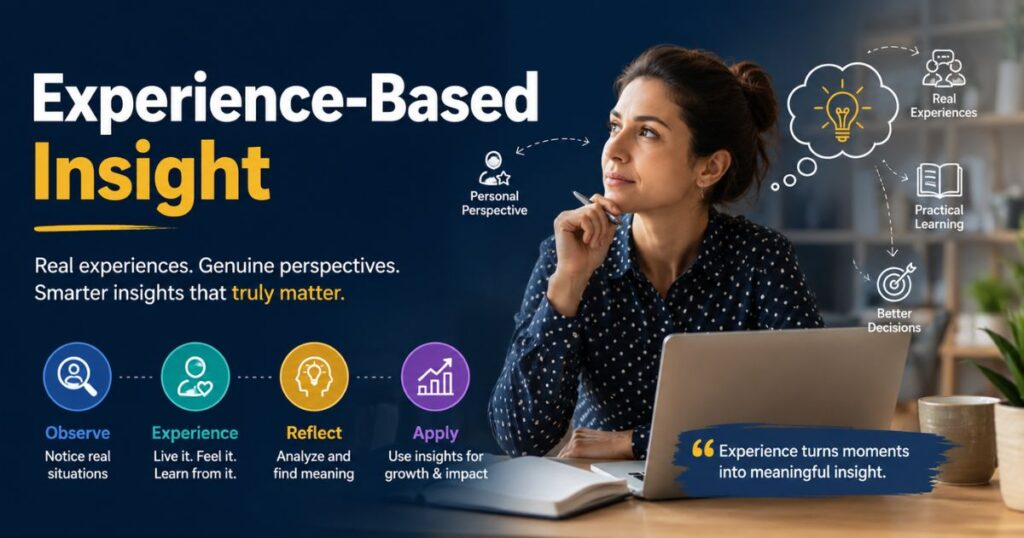 Experience-Based Insight

Real experiences. Genuine perspectives. Smarter insights that truly matter.

Observe
Notice real situations

Experience
Live it. Feel it. Learn from it.

Reflect
Analyze and find meaning

Apply
Use insights for growth & impact

Personal Perspective

Real Experiences

Practical Learning

Better Decisions

“ Experience turns moments into meaningful insight.